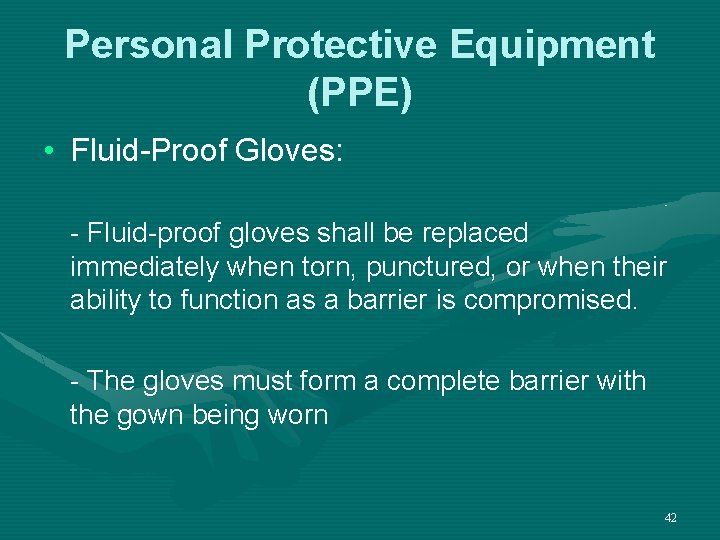 Personal Protective Equipment (PPE)

• Fluid-Proof Gloves:

- Fluid-proof gloves shall be replaced immediately when torn, punctured, or when their ability to function as a barrier is compromised.

- The gloves must form a complete barrier with the gown being worn

42